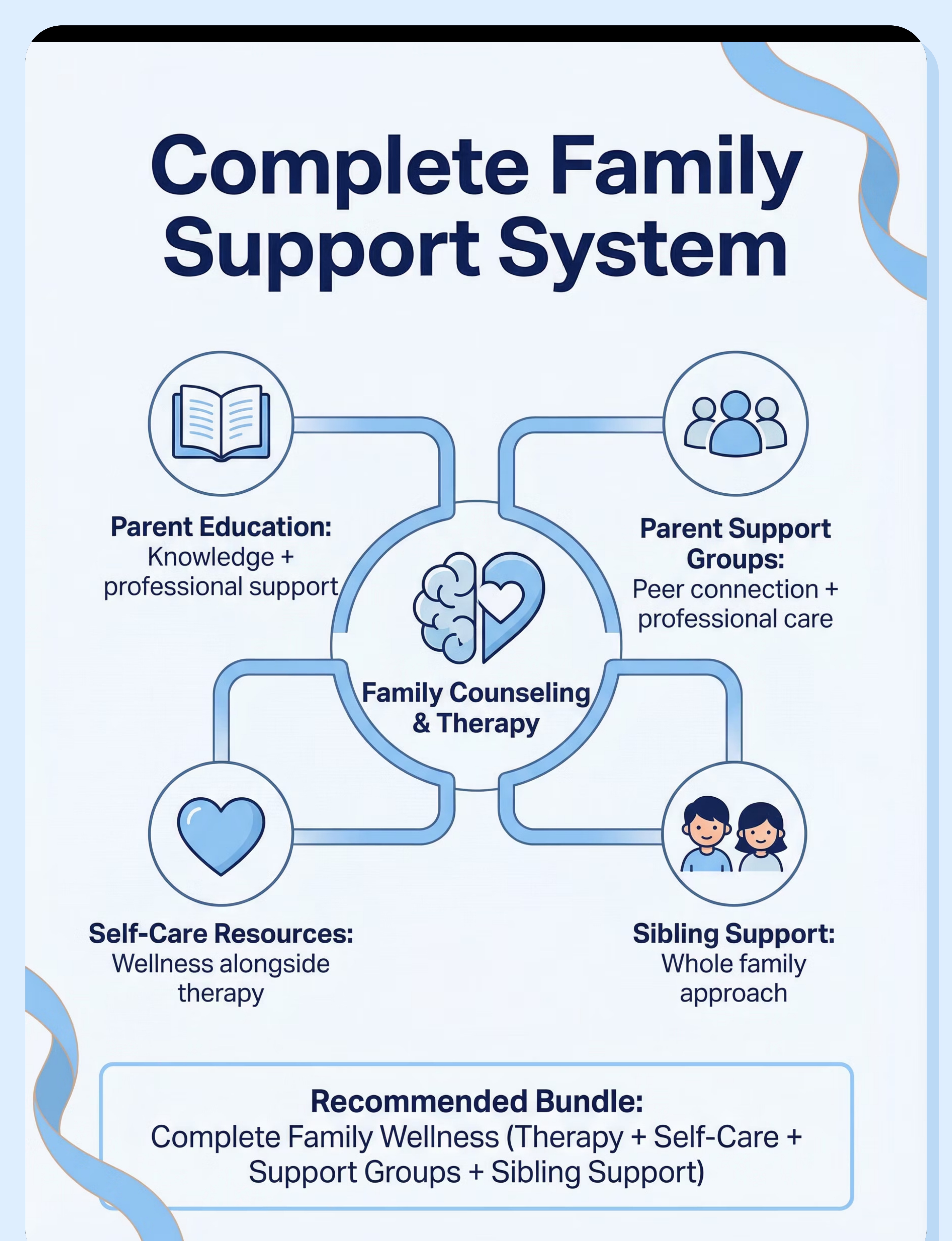 Complete Family Support System

Parent Education: Knowledge + professional support

Parent Support Groups: Peer connection + professional care

Family Counseling & Therapy

Self-Care Resources: Wellness alongside therapy

Sibling Support: Whole family approach

Recommended Bundle:
Complete Family Wellness (Therapy + Self-Care + Support Groups + Sibling Support)